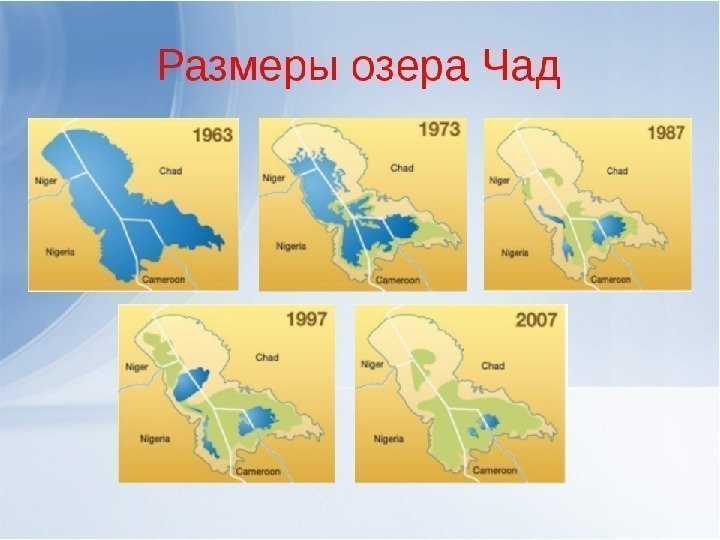 Размеры озера Чад

1963
Niger
Chad
Nigeria
Cameroon

1973
Niger
Chad
Nigeria
Cameroon

1987
Niger
Chad
Nigeria
Cameroon

1997
Niger
Chad
Nigeria
Cameroon

2007
Niger
Chad
Nigeria
Cameroon